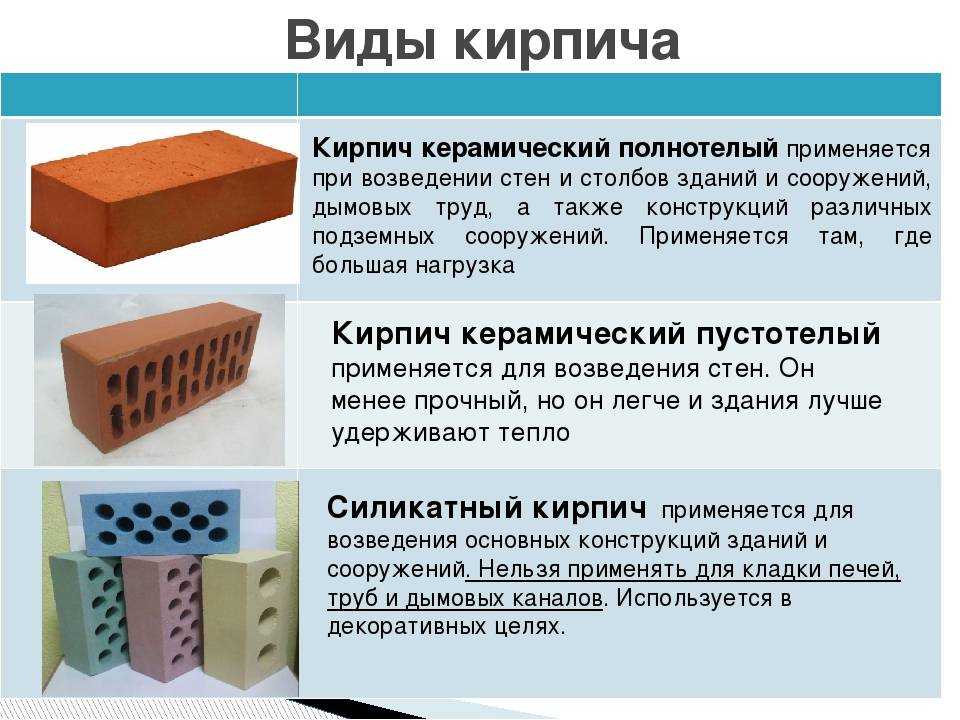 Виды кирпича

Кирпич керамический полнотелый применяется при возведении стен и столбов зданий и сооружений, дымовых труд, а также конструкций различных подземных сооружений. Применяется там, где большая нагрузка

Кирпич керамический пустотелый применяется для возведения стен. Он менее прочный, но он легче и здания лучше удерживают тепло

Силикатный кирпич применяется для возведения основных конструкций зданий и сооружений. Нельзя применять для кладки печей, труб и дымовых каналов. Используется в декоративных целях.